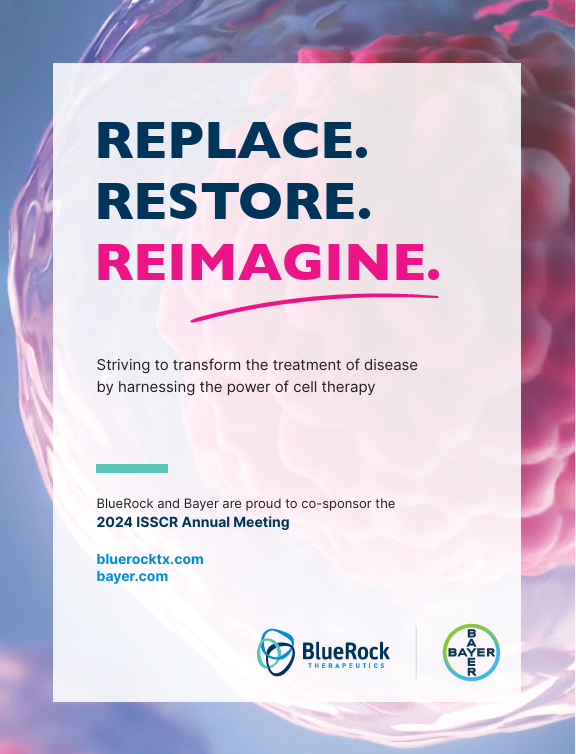 REPLACE.
RESTORE.
REIMAGINE.

Striving to transform the treatment of disease by harnessing the power of cell therapy

BlueRock and Bayer are proud to co-sponsor the
2024 ISSCR Annual Meeting

bluerocktx.com
bayer.com

BlueRock
THERAPEUTICS

BAYER
BAYER